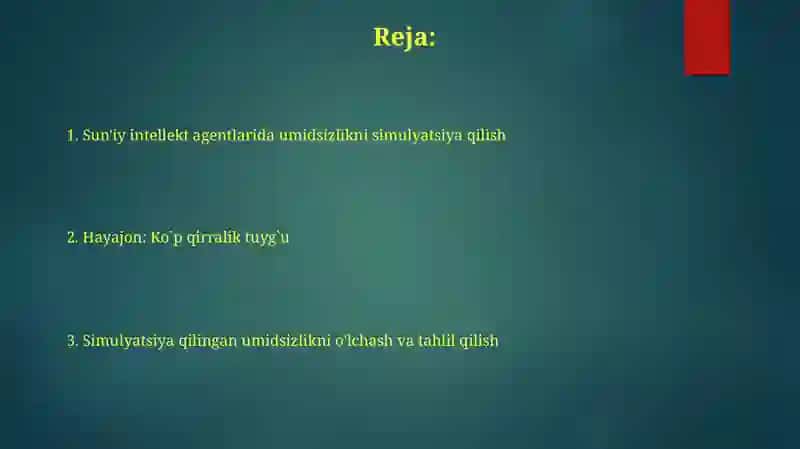 Reja:

1. Sun'iy intellekt agentlarida umidsizlikni simulyatsiya qilish

2. Hayajon: Ko`p qirralik tuyg`u

3. Simulyatsiya qilingan umidsizlikni o'lchash va tahlil qilish